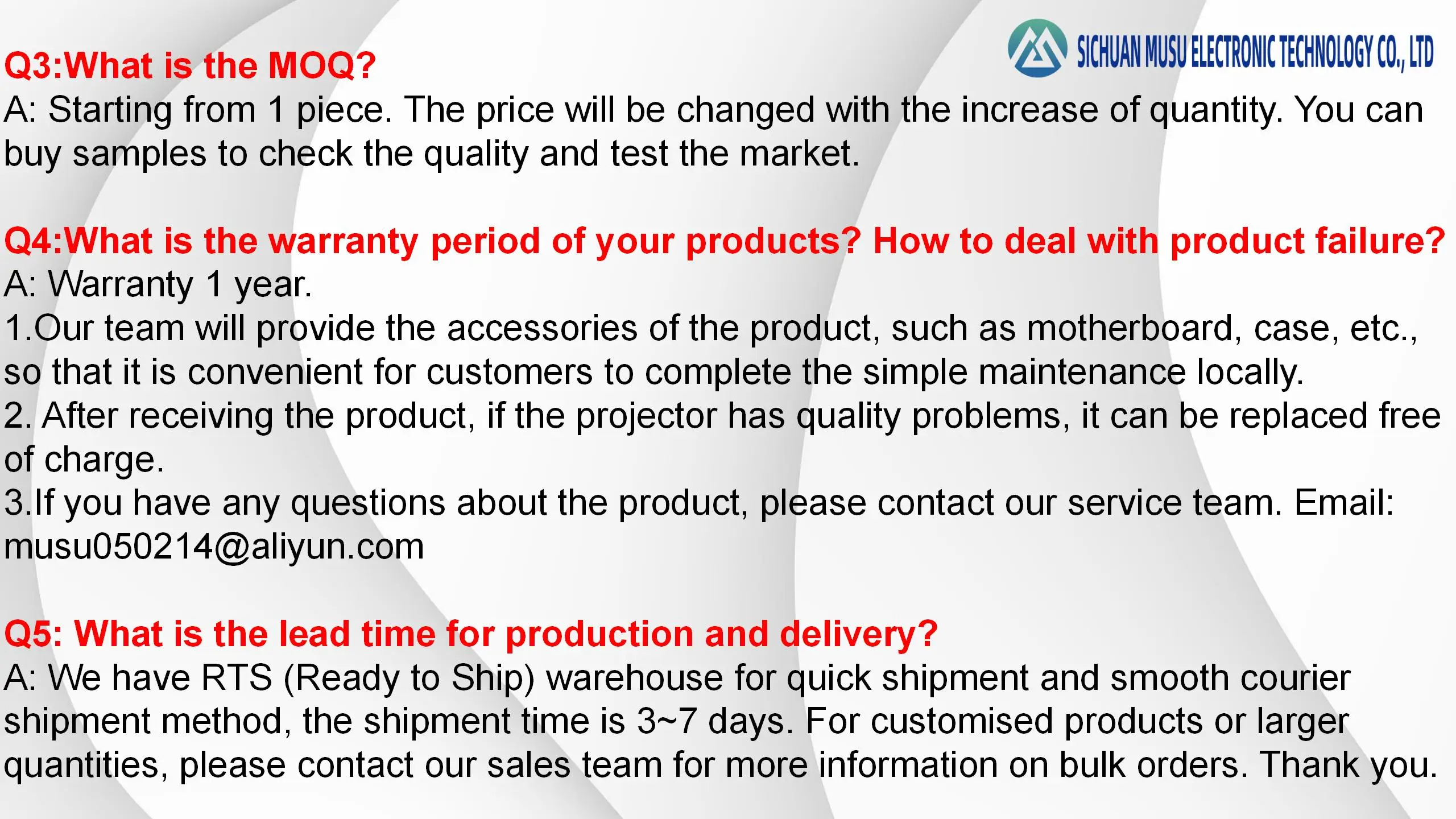 SICHUAN MUSU ELECTRONIC TECHNOLOGY CO., LTD

Q3:What is the MOQ?
A: Starting from 1 piece. The price will be changed with the increase of quantity. You can buy samples to check the quality and test the market.

Q4:What is the warranty period of your products? How to deal with product failure?
A: Warranty 1 year.
1.Our team will provide the accessories of the product, such as motherboard, case, etc., so that it is convenient for customers to complete the simple maintenance locally.
2. After receiving the product, if the projector has quality problems, it can be replaced free of charge.
3.If you have any questions about the product, please contact our service team. Email: musu050214@aliyun.com

Q5: What is the lead time for production and delivery?
A: We have RTS (Ready to Ship) warehouse for quick shipment and smooth courier shipment method, the shipment time is 3~7 days. For customised products or larger quantities, please contact our sales team for more information on bulk orders. Thank you.